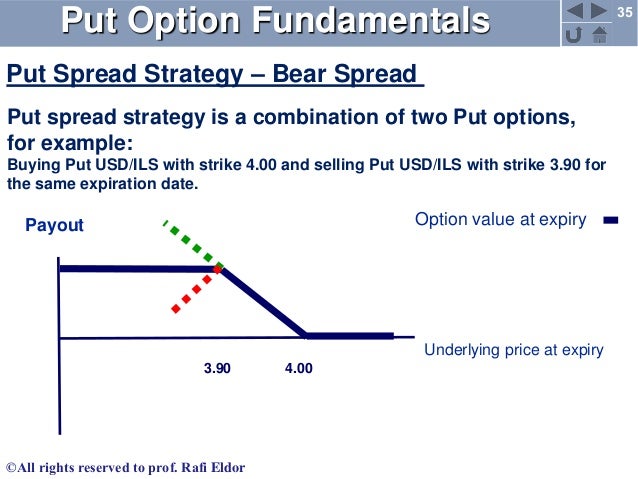 Put Option Fundamentals

35

Put Spread Strategy – Bear Spread

Put spread strategy is a combination of two Put options, for example:

Buying Put USD/ILS with strike 4.00 and selling Put USD/ILS with strike 3.90 for the same expiration date.

Payout

Option value at expiry

Underlying price at expiry

3.90

4.00

©All rights reserved to prof. Rafi Eldor